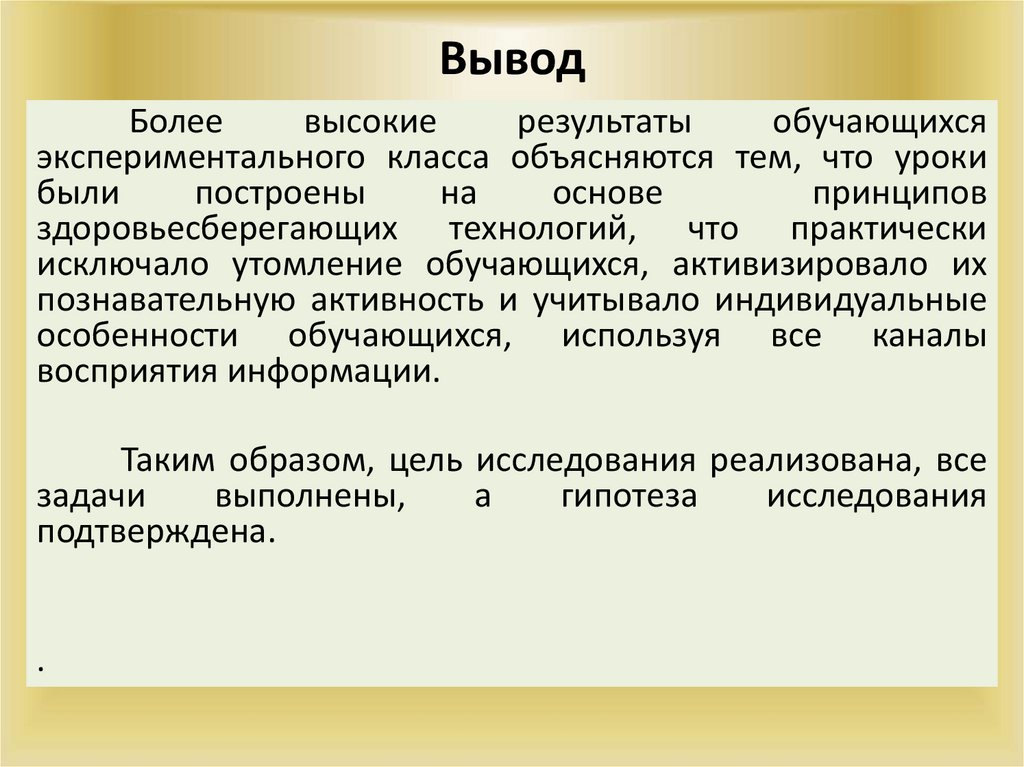 Вывод

Более высокие результаты обучающихся экспериментального класса объясняются тем, что уроки были построены на основе принципов здоровьесберегающих технологий, что практически исключало утомление обучающихся, активизировало их познавательную активность и учитывало индивидуальные особенности обучающихся, используя все каналы восприятия информации.

Таким образом, цель исследования реализована, все задачи выполнены, а гипотеза исследования подтверждена.

.